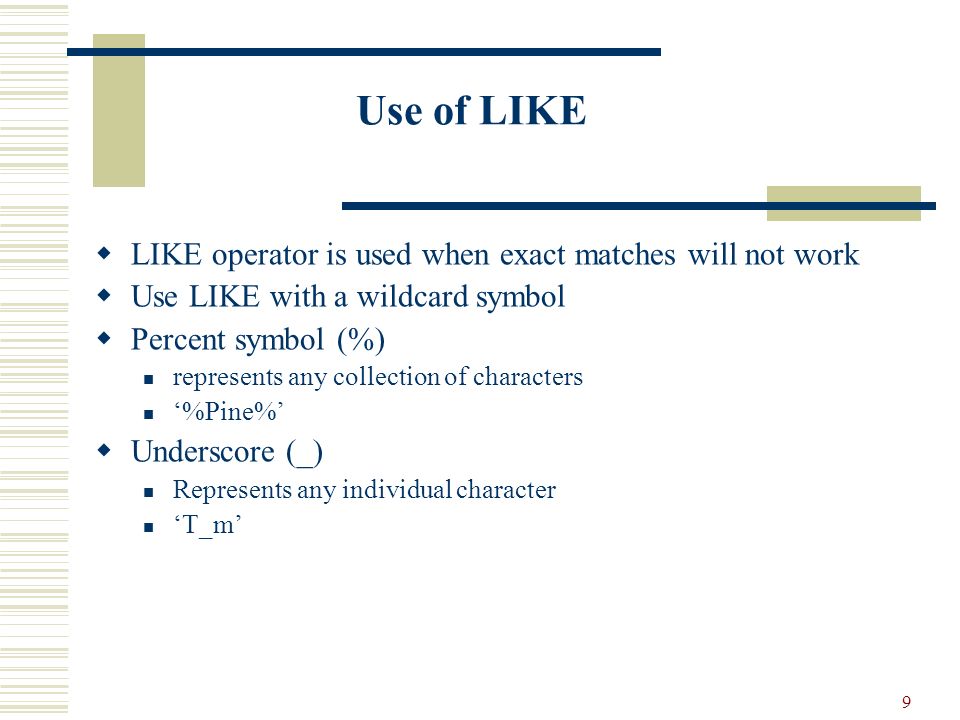 Use of LIKE

- LIKE operator is used when exact matches will not work
- Use LIKE with a wildcard symbol
- Percent symbol (%)
  - represents any collection of characters
  - ‘%Pine%’
- Underscore (_)
  - Represents any individual character
  - ‘T_m’

9